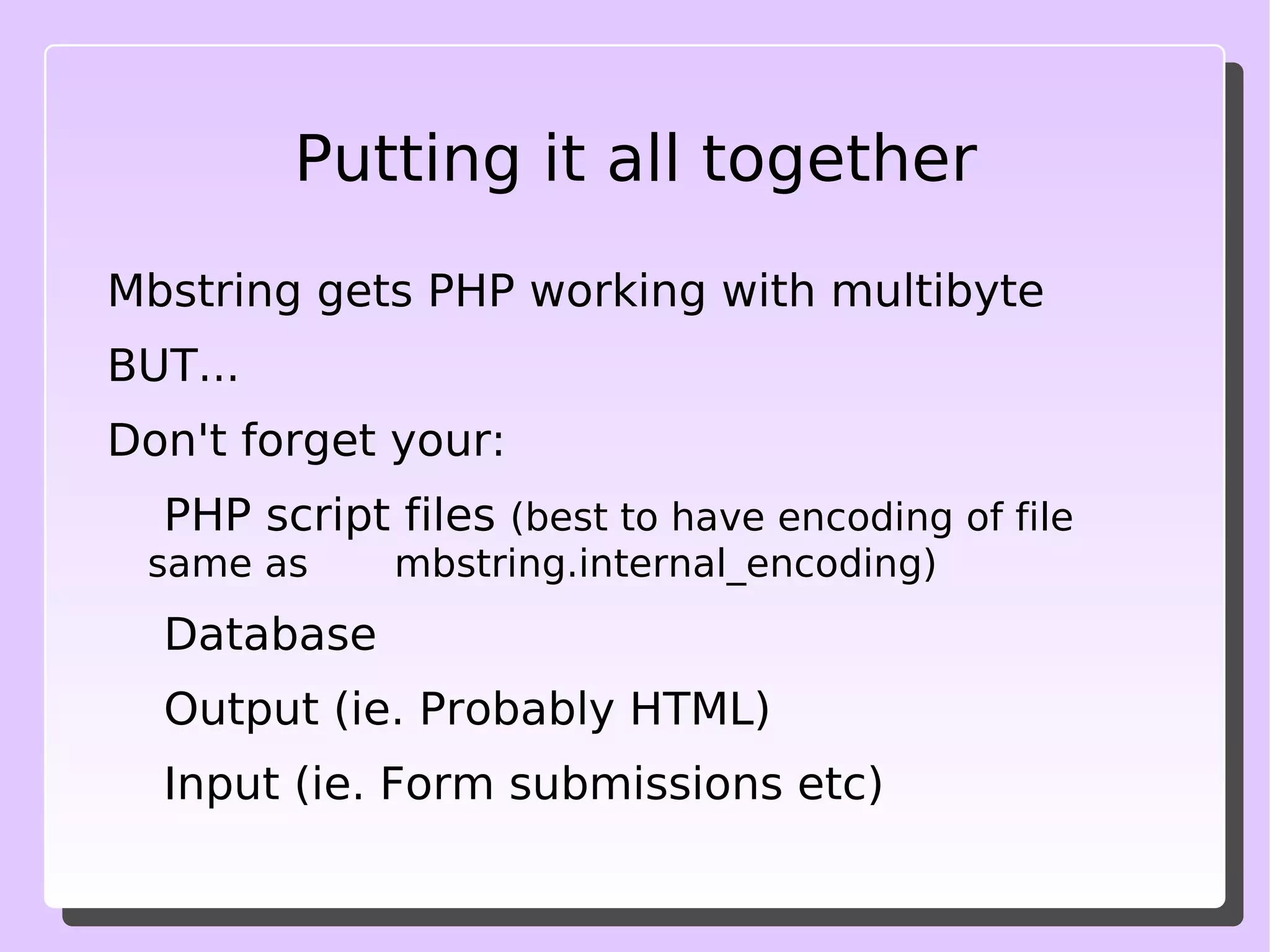 Putting it all together

Mbstring gets PHP working with multibyte

BUT...

Don't forget your:

PHP script files (best to have encoding of file same as mbstring.internal_encoding)

Database

Output (ie. Probably HTML)

Input (ie. Form submissions etc)